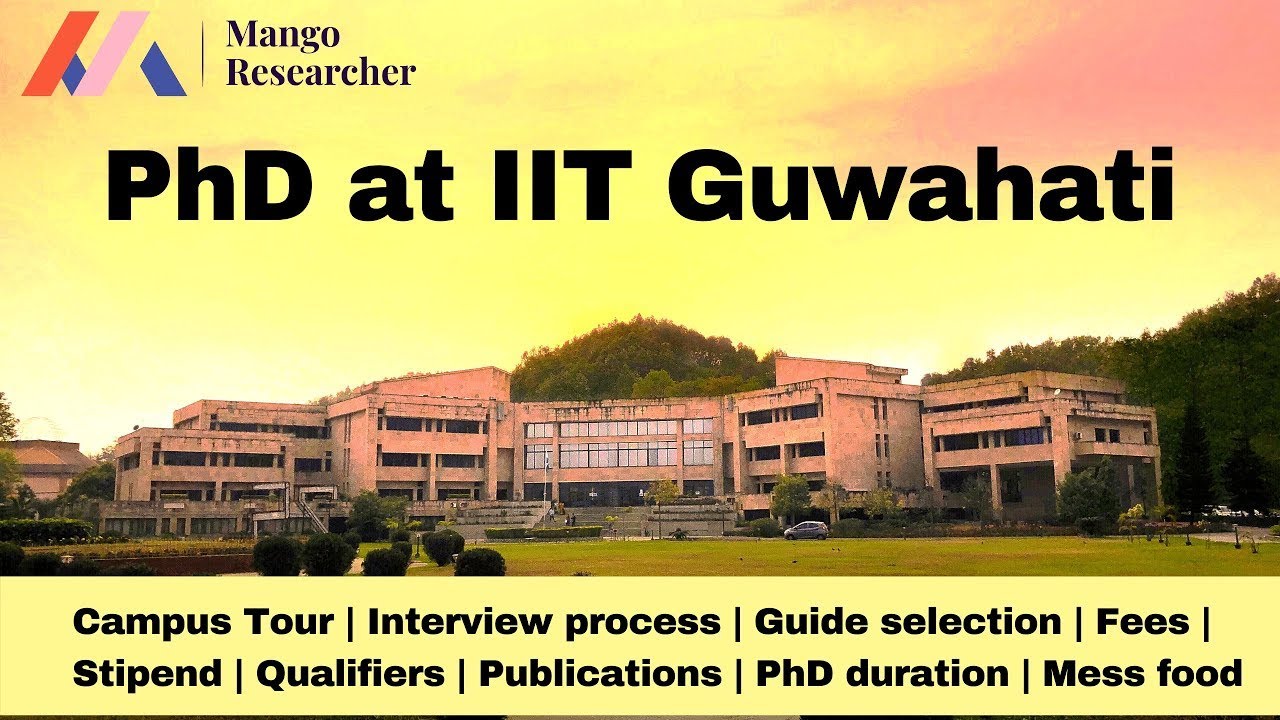 Mango Researcher

PhD at IIT Guwahati

Campus Tour | Interview process | Guide selection | Fees | Stipend | Qualifiers | Publications | PhD duration | Mess food